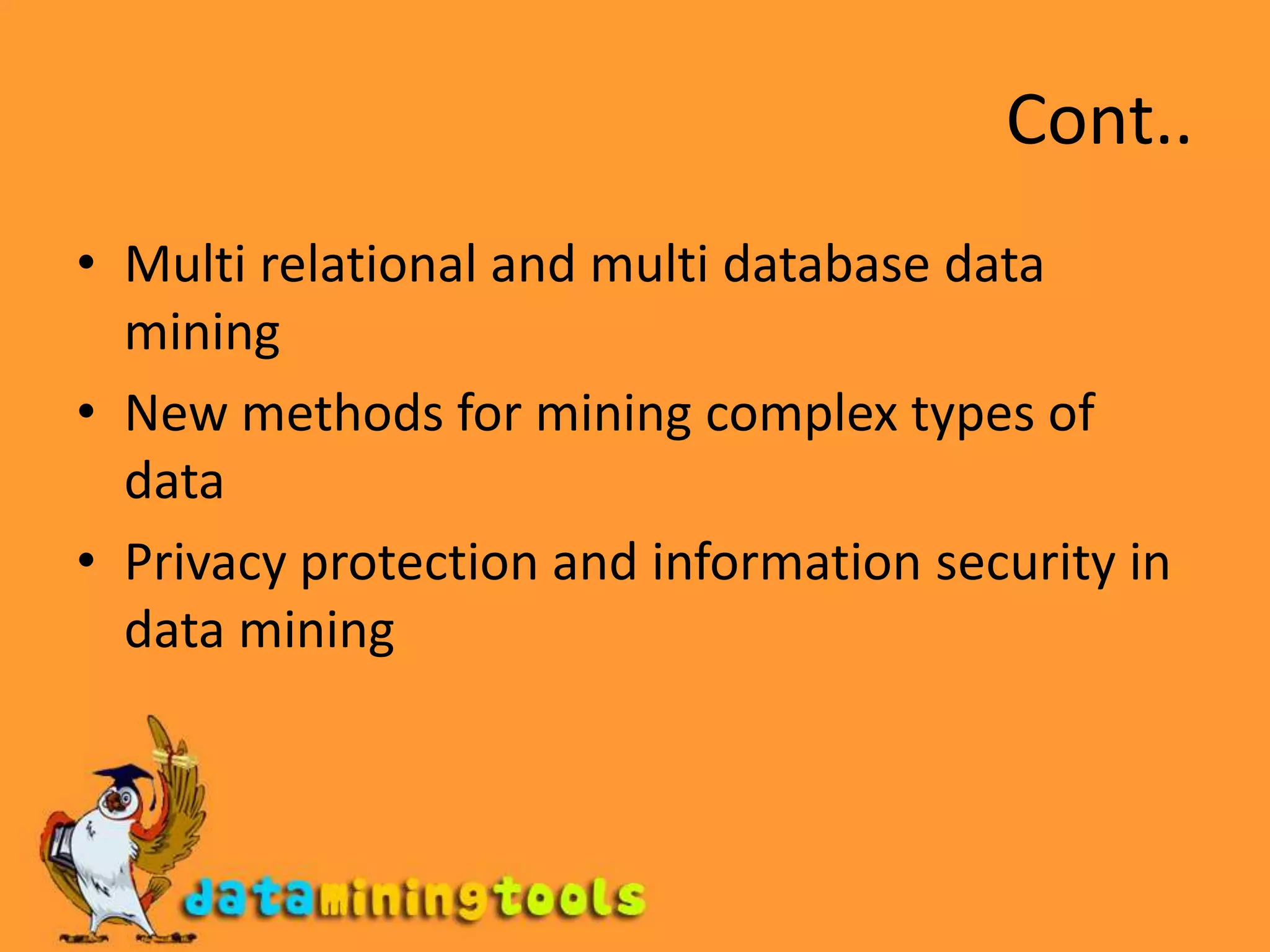 Cont..

• Multi relational and multi database data mining
• New methods for mining complex types of data
• Privacy protection and information security in data mining

dataminingtools